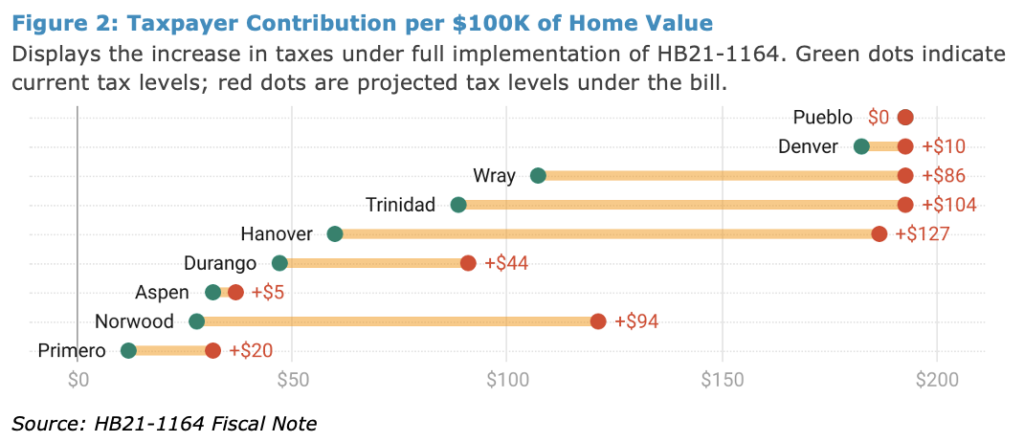 Figure 2: Taxpayer Contribution per \$100K of Home Value

Displays the increase in taxes under full implementation of HB21-1164. Green dots indicate current tax levels; red dots are projected tax levels under the bill.

Pueblo \$0
Denver +\$10
Wray +\$86
Trinidad +\$104
Hanover +\$127
Durango +\$44
Aspen +\$5
Norwood +\$94
Primero +\$20

\$0 \$50 \$100 \$150 \$200

Source: HB21-1164 Fiscal Note